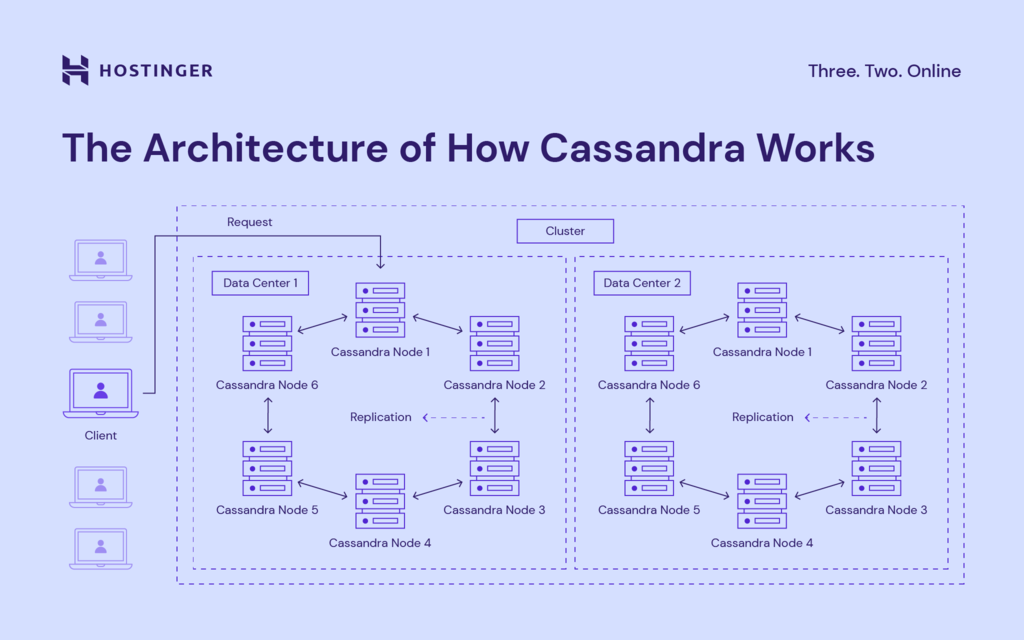 HOSTINGER

Three. Two. Online

The Architecture of How Cassandra Works

Request

Cluster

Client

Data Center 1

Cassandra Node 1

Cassandra Node 6

Cassandra Node 2

Replication

Cassandra Node 5

Cassandra Node 3

Cassandra Node 4

Data Center 2

Cassandra Node 1

Cassandra Node 6

Cassandra Node 2

Replication

Cassandra Node 5

Cassandra Node 3

Cassandra Node 4